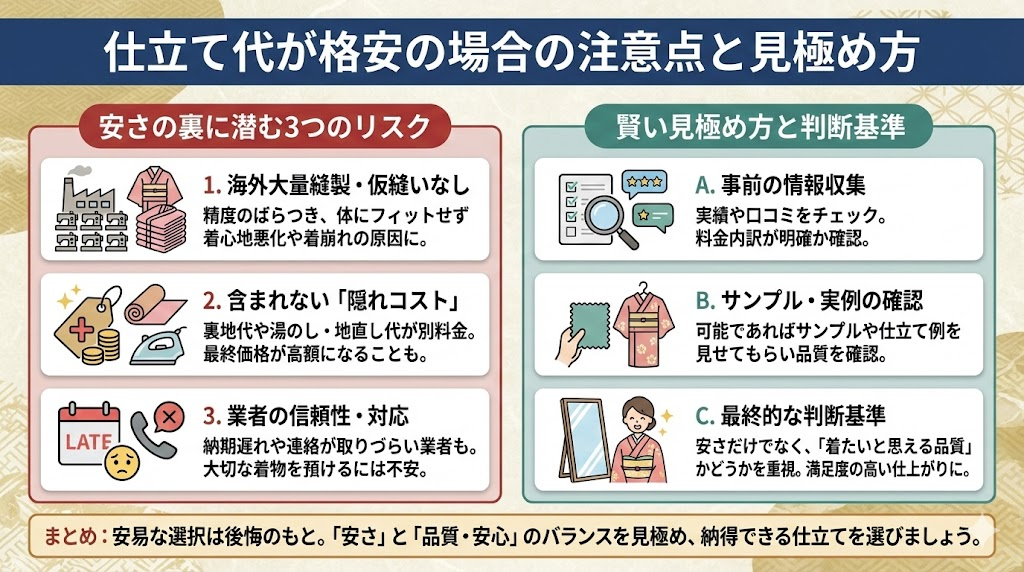 仕立て代が格安の場合の注意点と見極め方

安さの裏に潜む3つのリスク

1. 海外大量縫製・仮縫いなし
精度のばらつき、体にフィットせず着心地悪化や着崩れの原因に。

2. 含まれない「隠れコスト」
裏地代や湯のし・地直し代が別料金。最終価格が高額になることも。

LATE

3. 業者の信頼性・対応
納期遅れや連絡が取りづらい業者も。大切な着物を預けるには不安。

賢い見極め方と判断基準

A. 事前の情報収集
実績や口コミをチェック。料金内訳が明確か確認。

B. サンプル・実例の確認
可能であればサンプルや仕立て例を見せてもらい品質を確認。

C. 最終的な判断基準
安さだけでなく、「着たいと思える品質」かどうかを重視。満足度の高い仕上がりに。

まとめ：安易な選択は後悔のもと。「安さ」と「品質・安心」のバランスを見極め、納得できる仕立てを選びましょう。